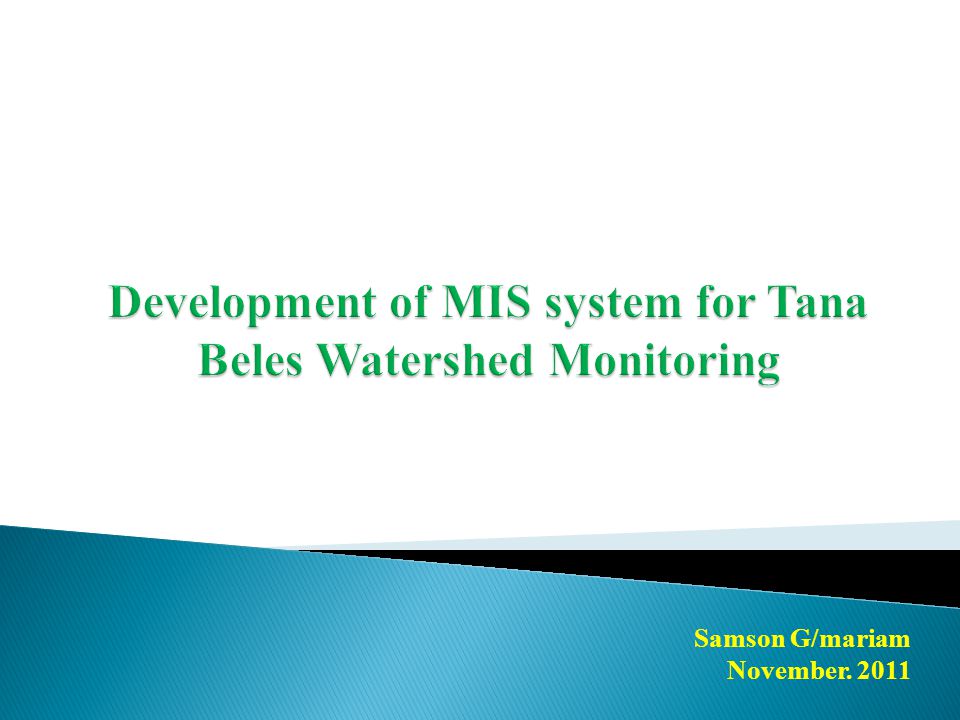 Development of MIS system for Tana Beles Watershed Monitoring

Samson G/mariam
November. 2011